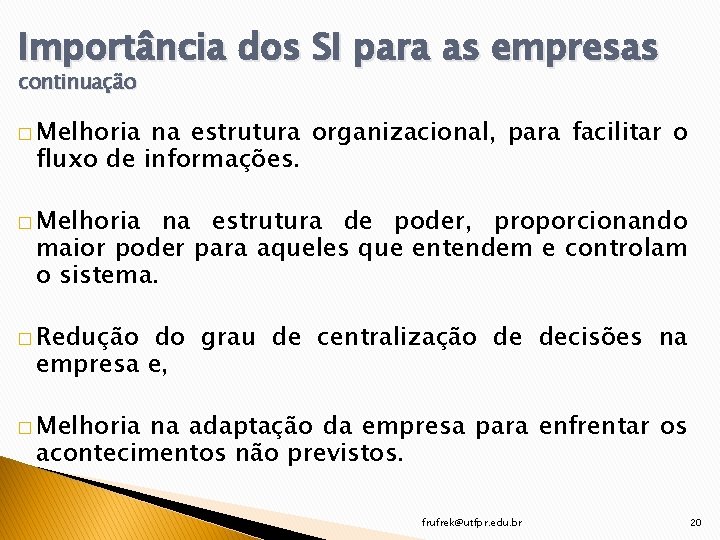 Importância dos SI para as empresas
continuação

□ Melhoria na estrutura organizacional, para facilitar o fluxo de informações.

□ Melhoria na estrutura de poder, proporcionando maior poder para aqueles que entendem e controlam o sistema.

□ Redução do grau de centralização de decisões na empresa e,

□ Melhoria na adaptação da empresa para enfrentar os acontecimentos não previstos.

frufrek@utfpr.edu.br

20